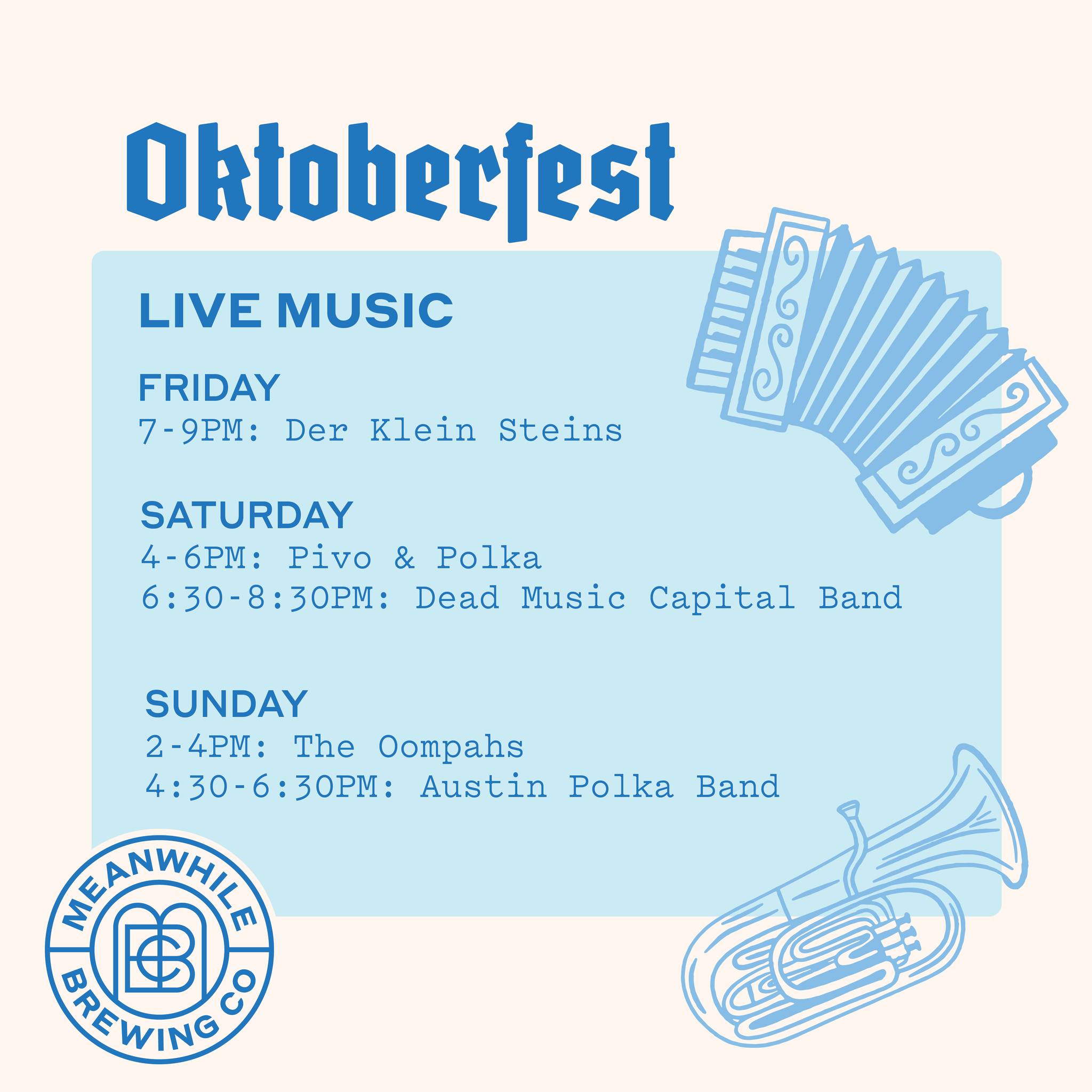 Oktoberfest

LIVE MUSIC

FRIDAY
7-9PM: Der Klein Steins

SATURDAY
4-6PM: Pivo & Polka
6:30-8:30PM: Dead Music Capital Band

SUNDAY
2-4PM: The Oompahs
4:30-6:30PM: Austin Polka Band

MEANWHILE BREWING CO
MBC